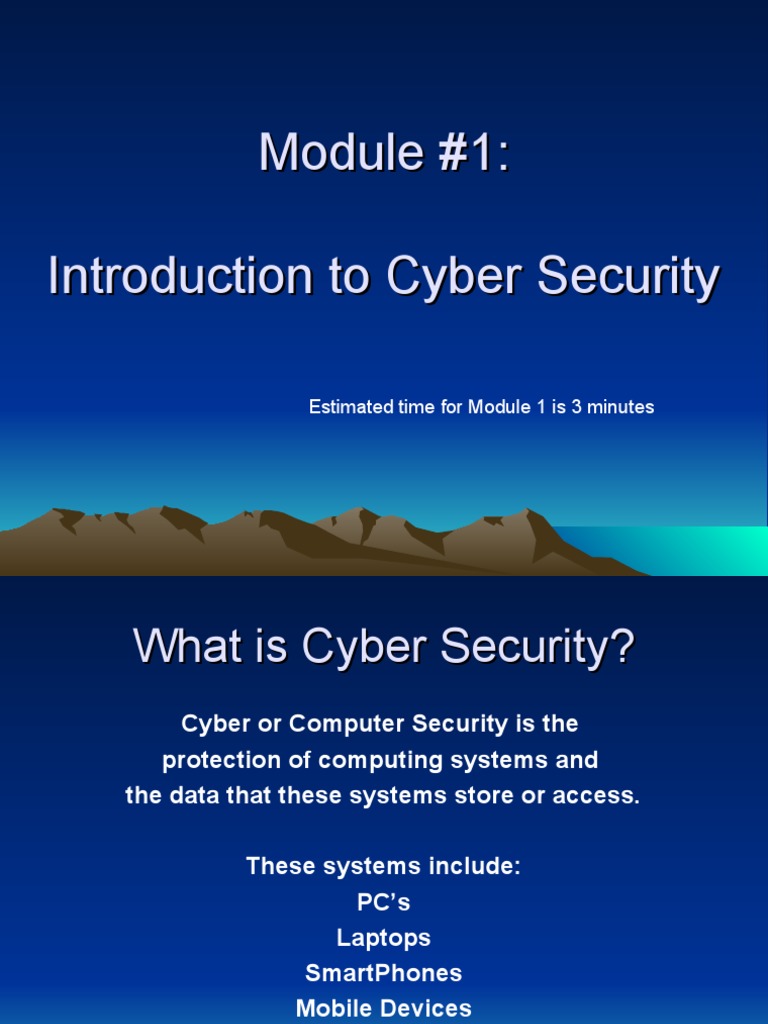 Module #1:

Introduction to Cyber Security

Estimated time for Module 1 is 3 minutes

What is Cyber Security?

Cyber or Computer Security is the protection of computing systems and the data that these systems store or access.

These systems include:
PC's
Laptops
SmartPhones
Mobile Devices